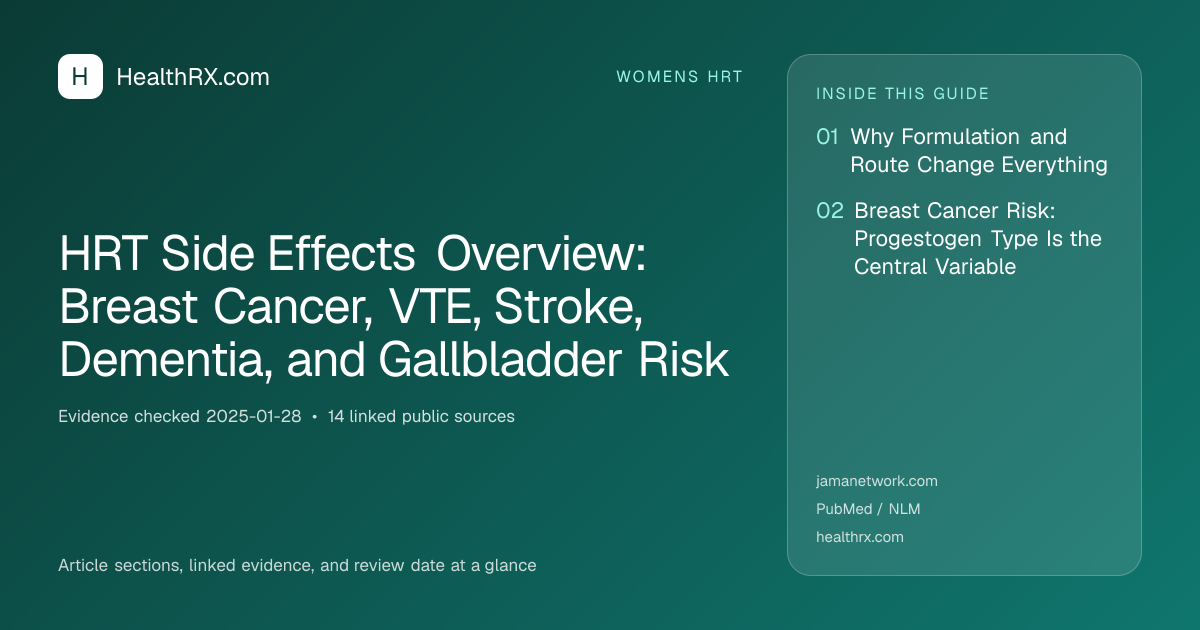 H HealthRX.com

WOMENS HRT

HRT Side Effects Overview: Breast Cancer, VTE, Stroke, Dementia, and Gallbladder Risk

Evidence checked 2025-01-28 • 14 linked public sources

Article sections, linked evidence, and review date at a glance

INSIDE THIS GUIDE

01 Why Formulation and Route Change Everything

02 Breast Cancer Risk: Progestogen Type Is the Central Variable

jamanetwork.com
PubMed / NLM
healthrx.com